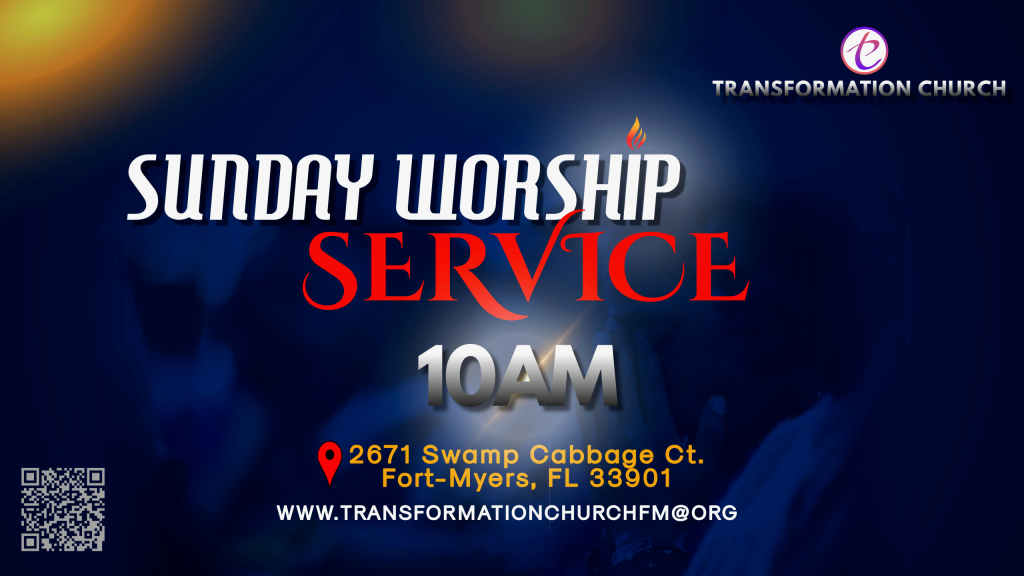 TRANSFORMATION CHURCH

SUNDAY WORSHIP
SERVICE

10AM

2671 Swamp Cabbage Ct.
Fort-Myers, FL 33901

WWW.TRANSFORMATIONCHURCHFM@ORG